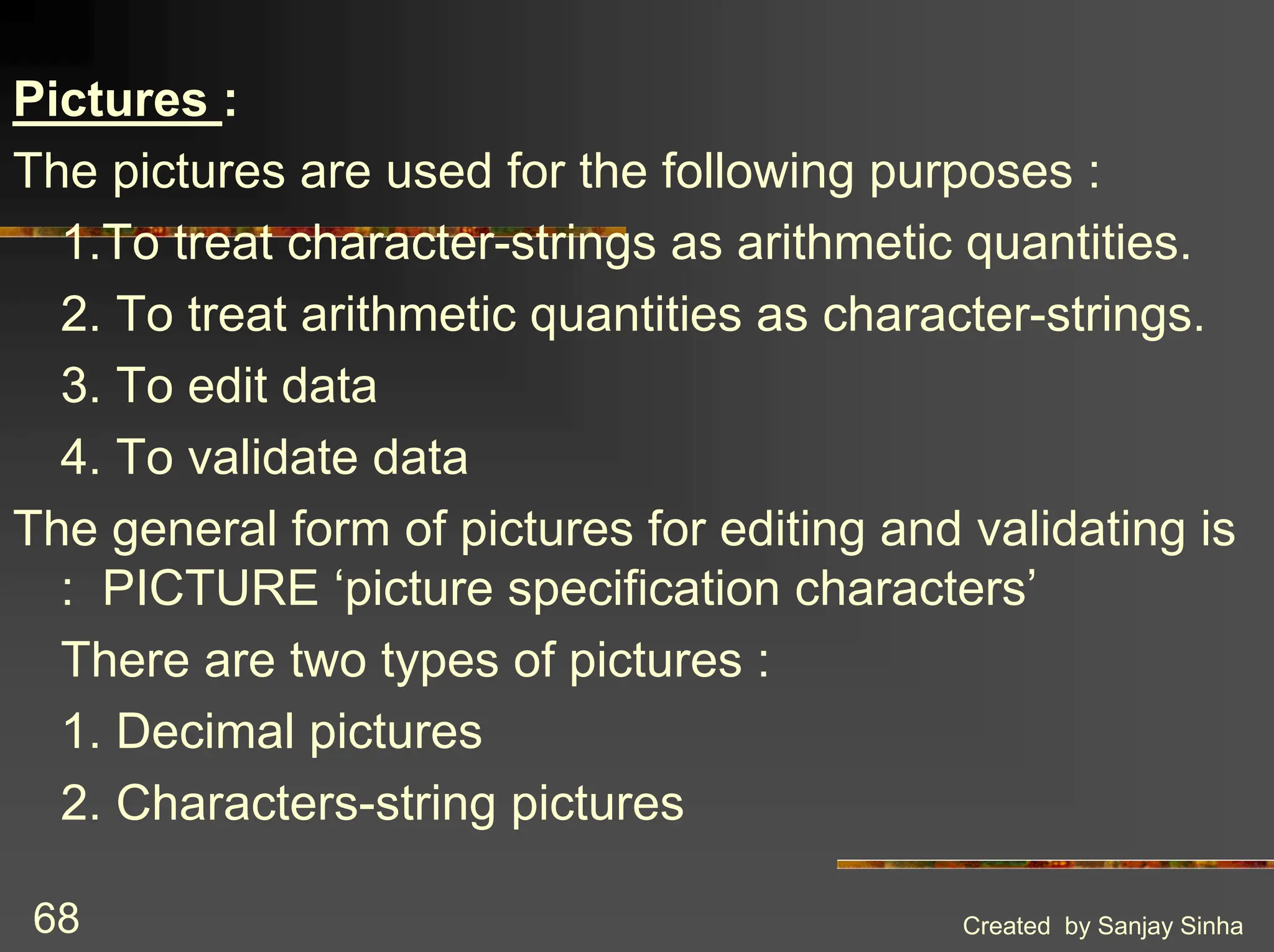 Pictures :

The pictures are used for the following purposes :

1.To treat character-strings as arithmetic quantities.

2. To treat arithmetic quantities as character-strings.

3. To edit data

4. To validate data

The general form of pictures for editing and validating is : PICTURE ‘picture specification characters’

There are two types of pictures :

1. Decimal pictures

2. Characters-string pictures

68

Created by Sanjay Sinha